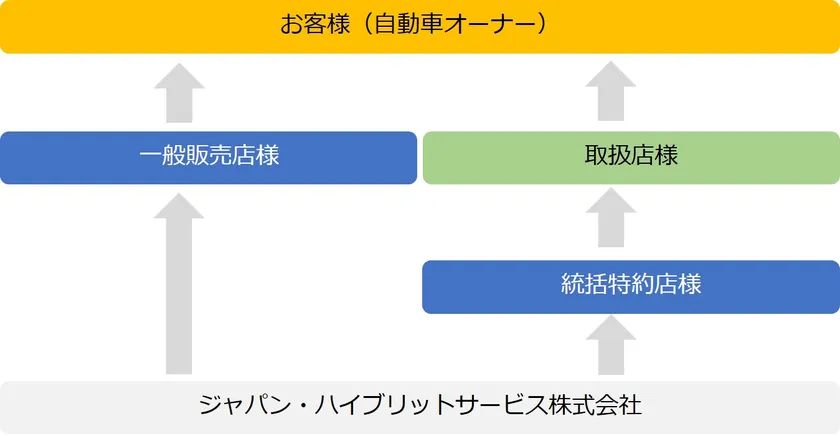 お客様（自動車オーナー）

一般販売店様

取扱店様

統括特約店様

ジャパン・ハイブリットサービス株式会社